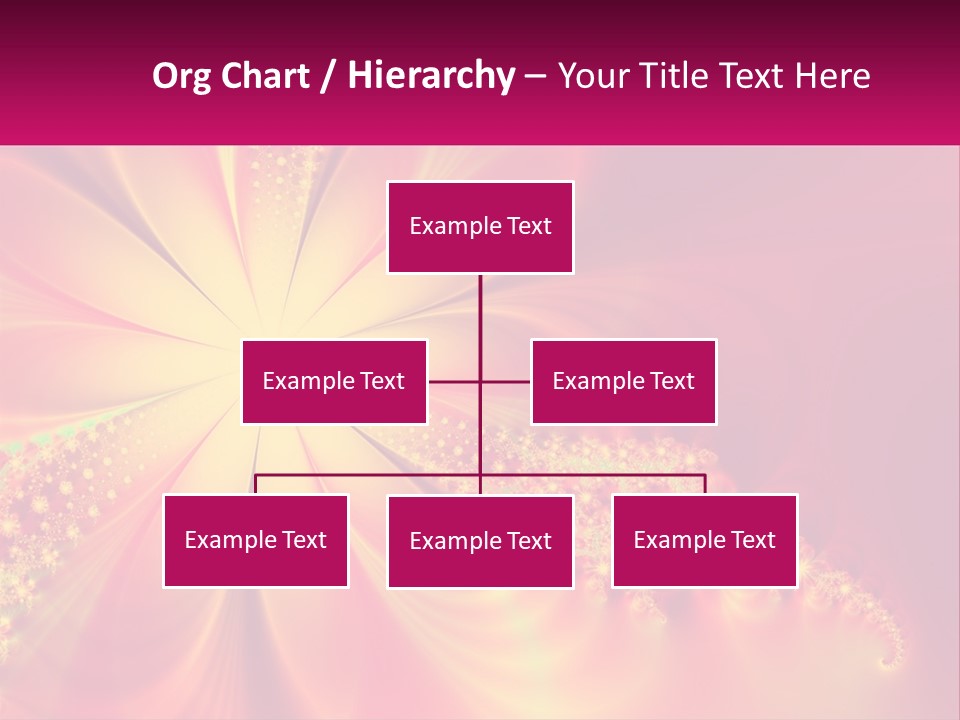 Org Chart / Hierarchy – Your Title Text Here

Example Text

Example Text

Example Text

Example Text

Example Text

Example Text